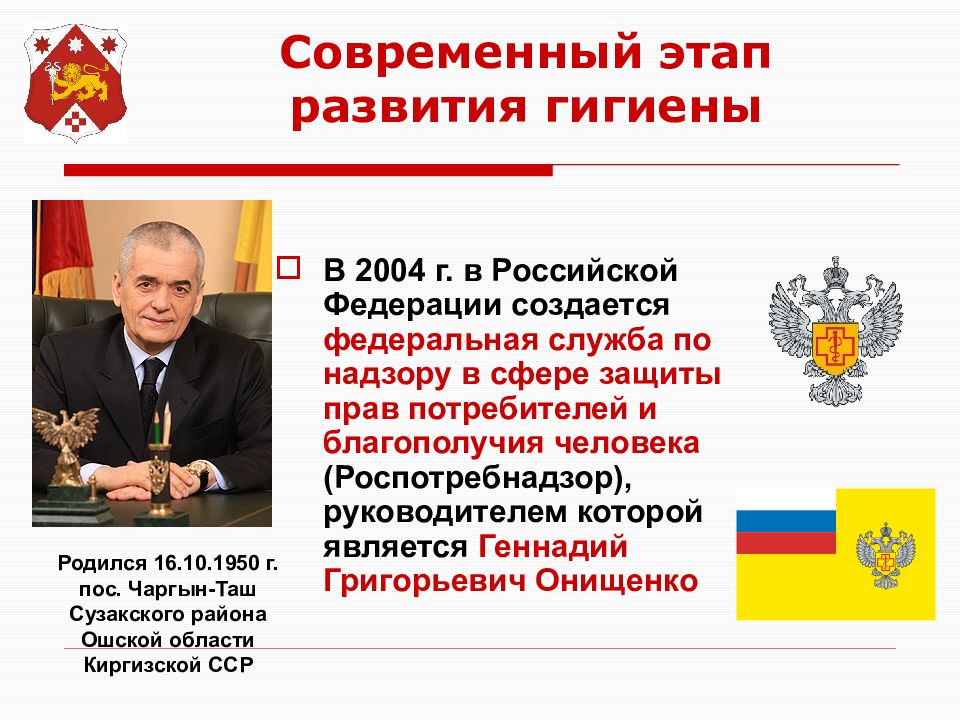 Современный этап развития гигиены

В 2004 г. в Российской Федерации создается федеральная служба по надзору в сфере защиты прав потребителей и благополучия человека (Роспотребнадзор), руководителем которой является Геннадий Григорьевич Онищенко

Родился 16.10.1950 г. пос. Чаргын-Таш Сузакского района Ошской области Киргизской ССР